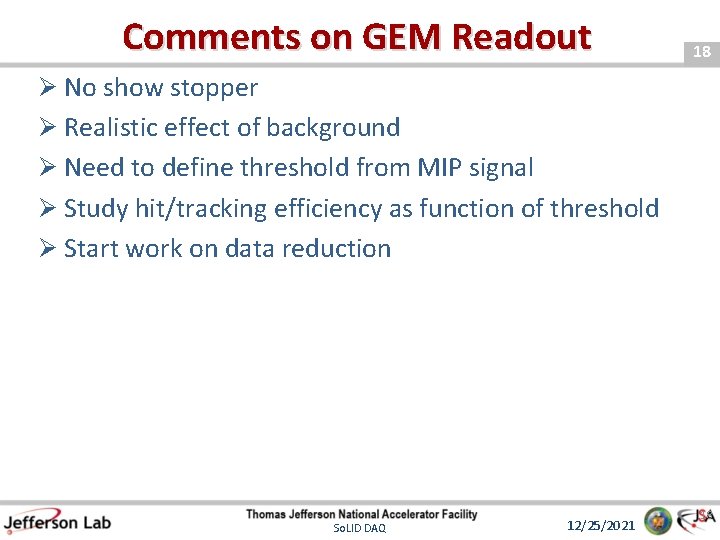 Comments on GEM Readout

18

➢ No show stopper
➢ Realistic effect of background
➢ Need to define threshold from MIP signal
➢ Study hit/tracking efficiency as function of threshold
➢ Start work on data reduction

Jefferson Lab

Thomas Jefferson National Accelerator Facility
SoLID DAQ

12/25/2021

JSA